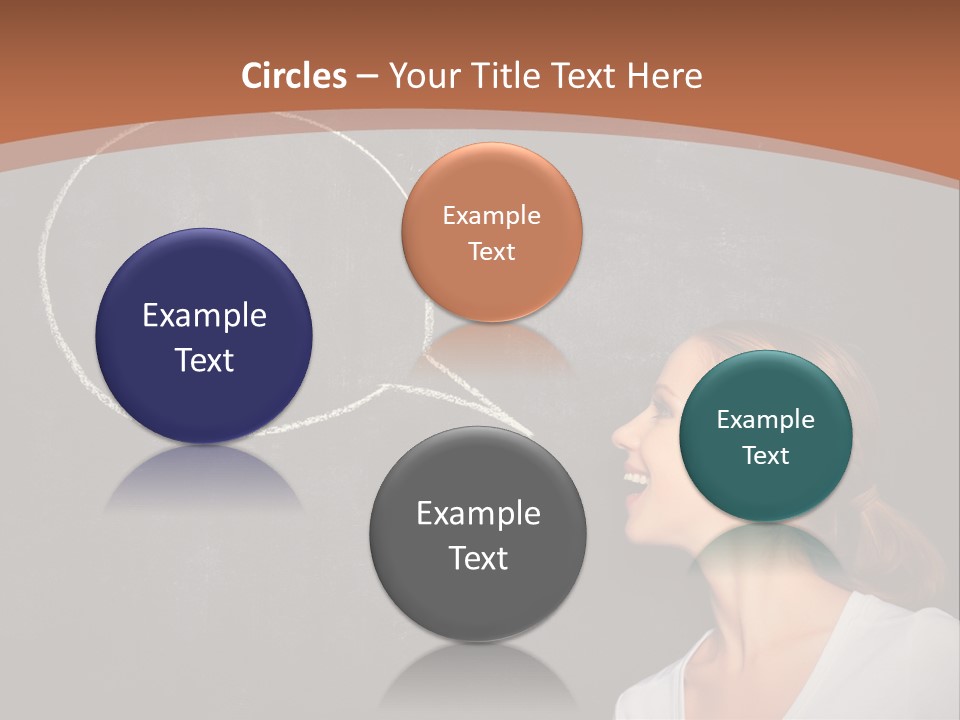 Circles – Your Title Text Here

Example Text

Example Text

Example Text

Example Text